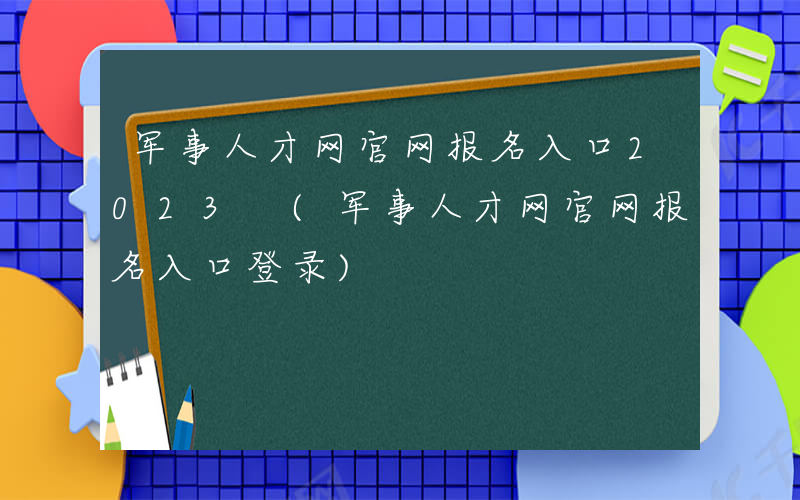 军事人才网官网报名入口2023（军事人才网官网报名入口登录）